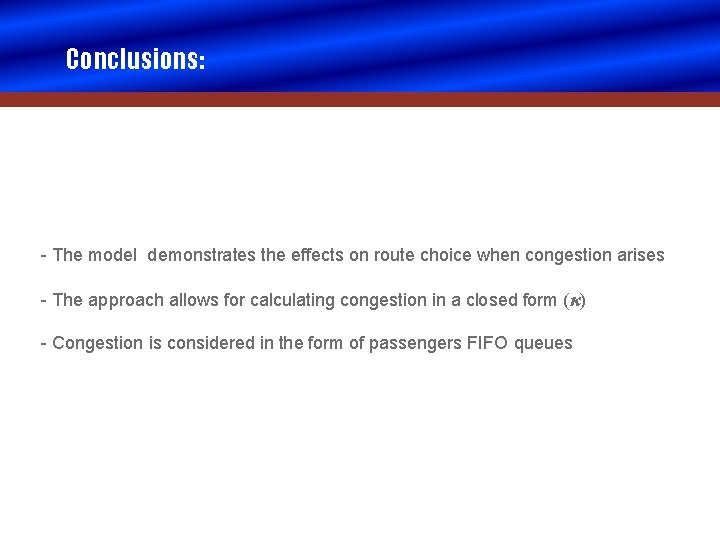 Conclusions:

- The model demonstrates the effects on route choice when congestion arises

- The approach allows for calculating congestion in a closed form ($\kappa$)

- Congestion is considered in the form of passengers FIFO queues